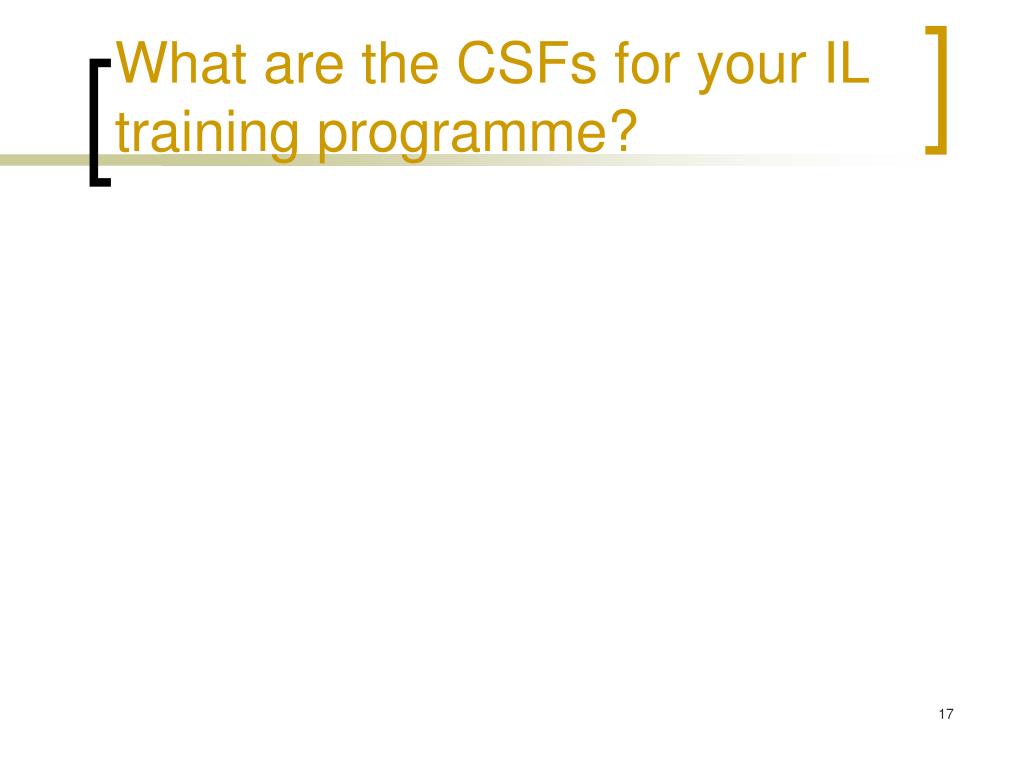 What are the CSFs for your IL training programme?

17